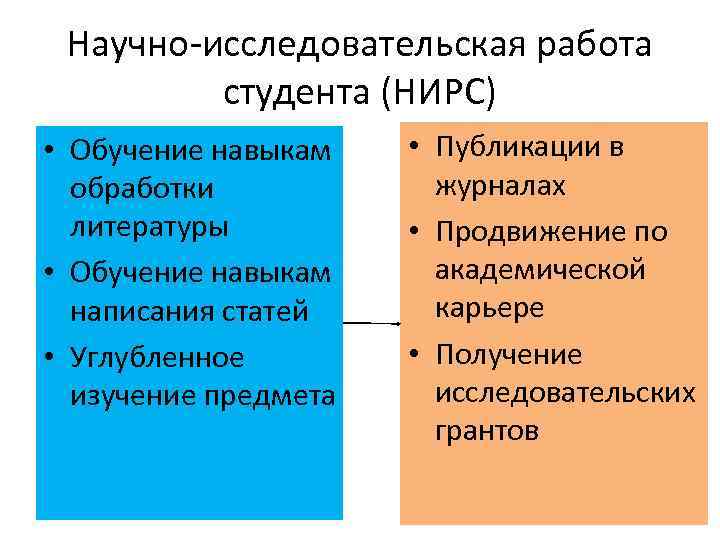 Научно-исследовательская работа студента (НИРС)

• Обучение навыкам обработки литературы
• Обучение навыкам написания статей
• Углубленное изучение предмета

• Публикации в журналах
• Продвижение по академической карьере
• Получение исследовательских грантов